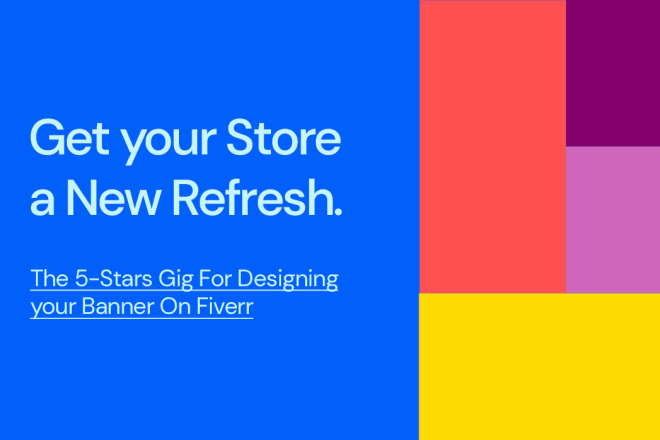 Get your Store a New Refresh.

The 5-Stars Gig For Designing your Banner On Fiverr